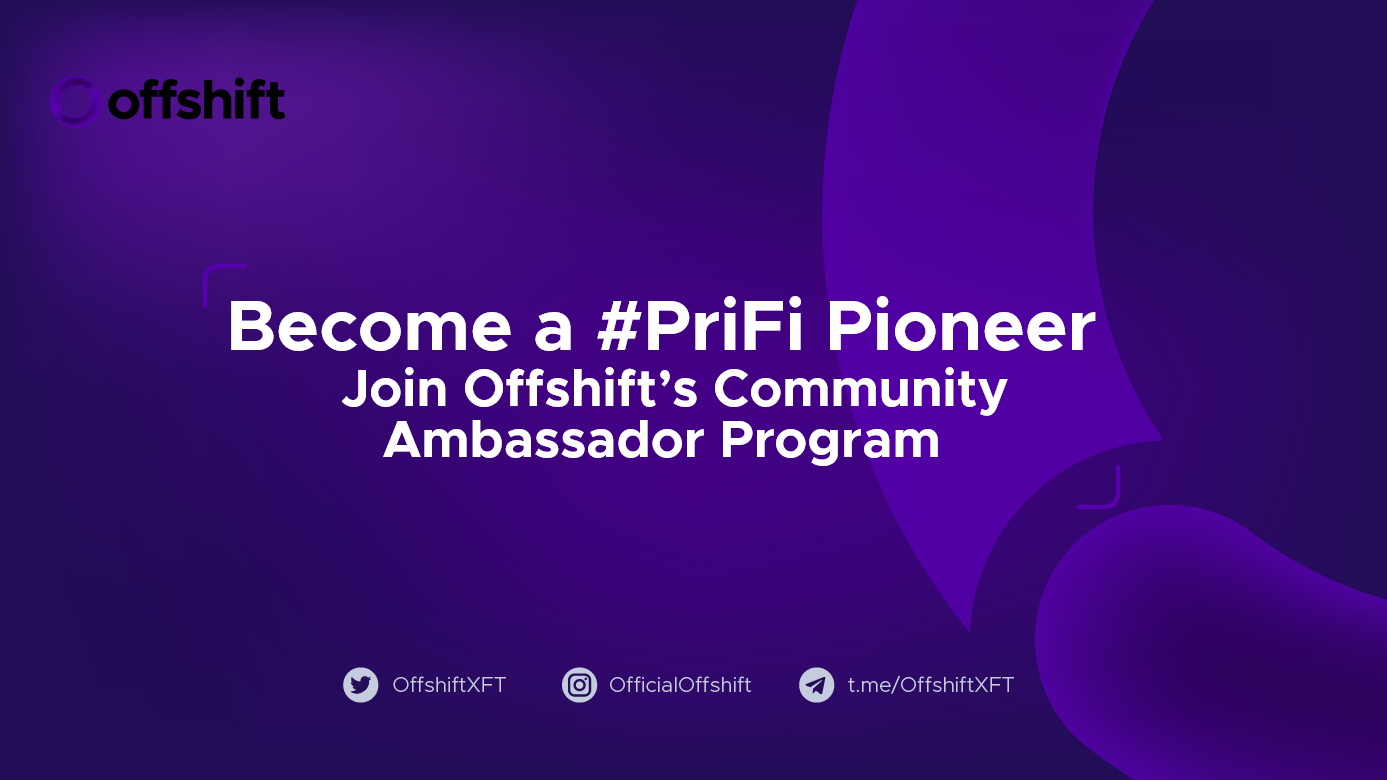 offshift

Become a #PriFi Pioneer
Join Offshift's Community Ambassador Program

OffshiftXFT OfficialOffshift t.me/OffshiftXFT